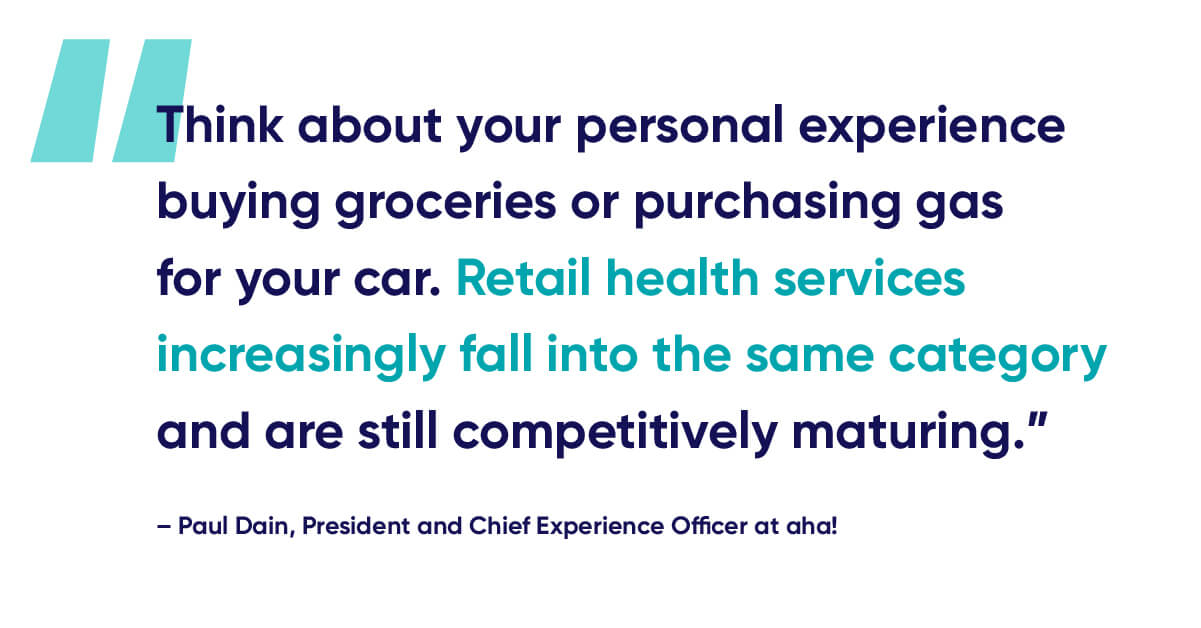 "Think about your personal experience buying groceries or purchasing gas for your car. Retail health services increasingly fall into the same category and are still competitively maturing."

– Paul Dain, President and Chief Experience Officer at aha!